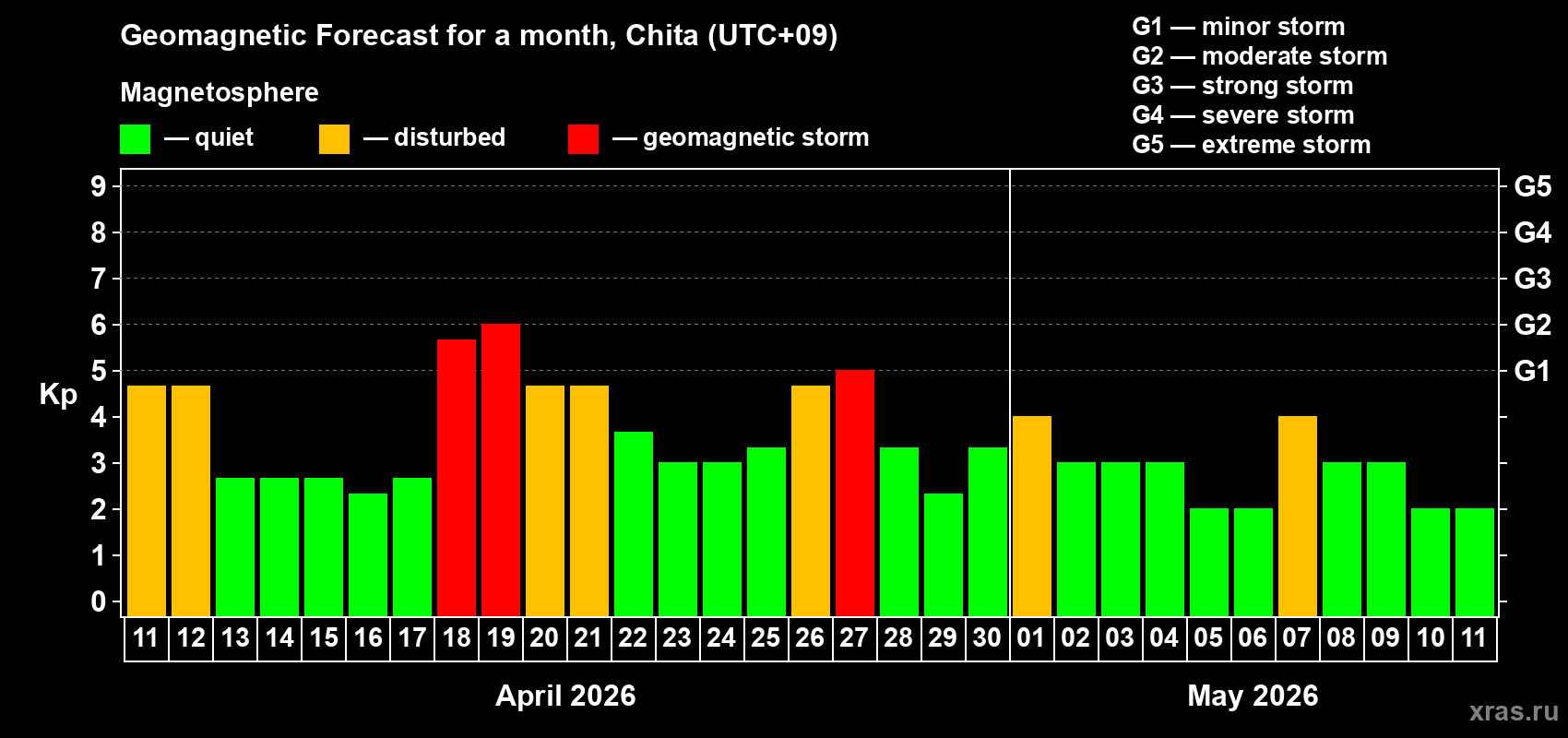 Geomagnetic Forecast for a month, Chita (UTC+09)

Magnetosphere

— quiet — disturbed — geomagnetic storm

G1 — minor storm
G2 — moderate storm
G3 — strong storm
G4 — severe storm
G5 — extreme storm

Kp

9
8
7
6
5
4
3
2
1
0

G5
G4
G3
G2
G1

11 12 13 14 15 16 17 18 19 20 21 22 23 24 25 26 27 28 29 30 01 02 03 04 05 06 07 08 09 10 11

April 2026

May 2026

xras.ru